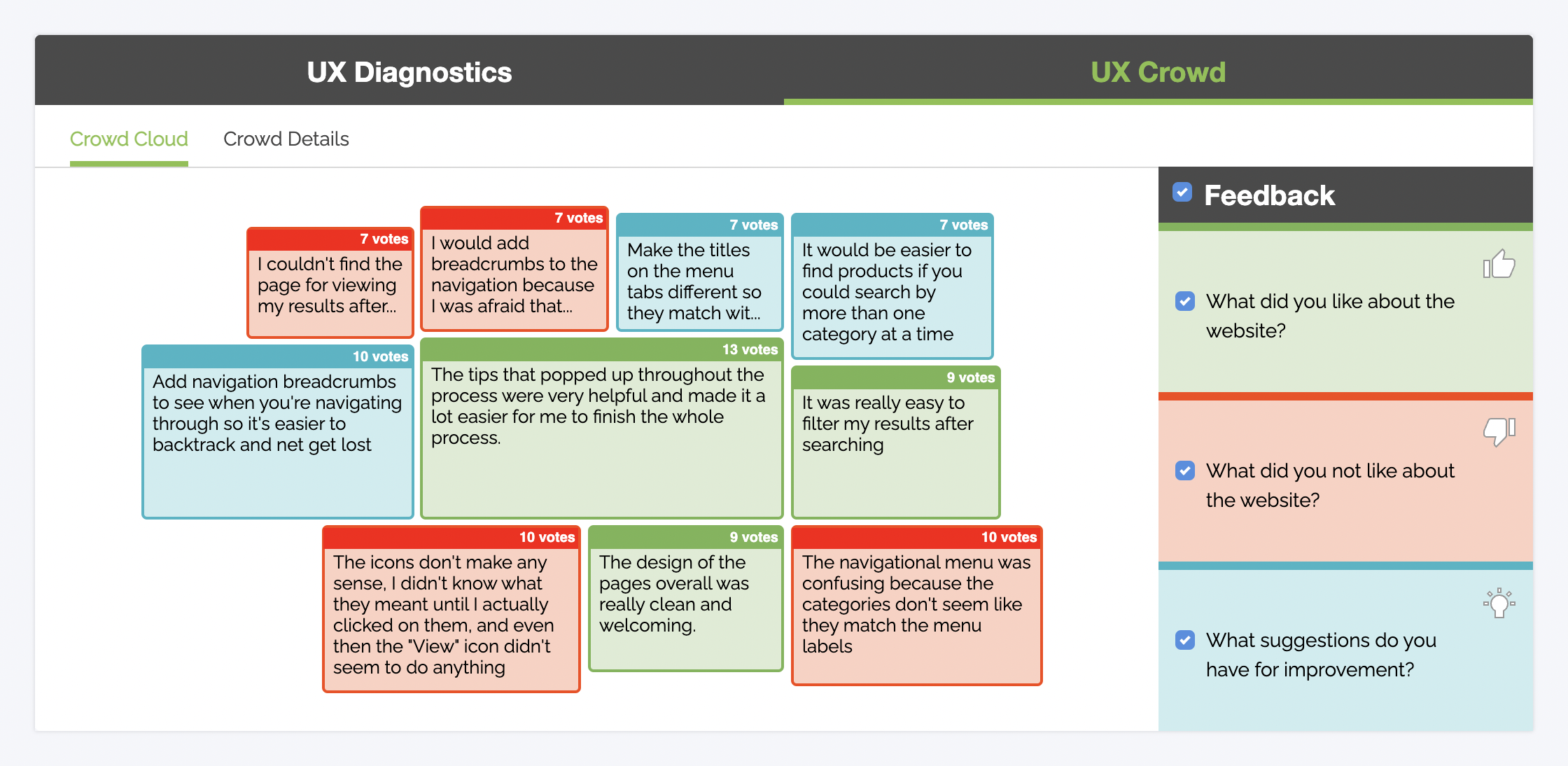 UX Diagnostics

UX Crowd

Crowd Cloud

Crowd Details

7 votes
I couldn't find the page for viewing my results after...

7 votes
I would add breadcrumbs to the navigation because I was afraid that...

7 votes
Make the titles on the menu tabs different so they match wit...

7 votes
It would be easier to find products if you could search by more than one category at a time

10 votes
Add navigation breadcrumbs to see when you're navigating through so it's easier to backtrack and net get lost

13 votes
The tips that popped up throughout the process were very helpful and made it a lot easier for me to finish the whole process.

9 votes
It was really easy to filter my results after searching

10 votes
The icons don't make any sense, I didn't know what they meant until I actually clicked on them, and even then the "View" icon didn't seem to do anything

9 votes
The design of the pages overall was really clean and welcoming.

10 votes
The navigational menu was confusing because the categories don't seem like they match the menu labels

Feedback

What did you like about the website?

What did you not like about the website?

What suggestions do you have for improvement?